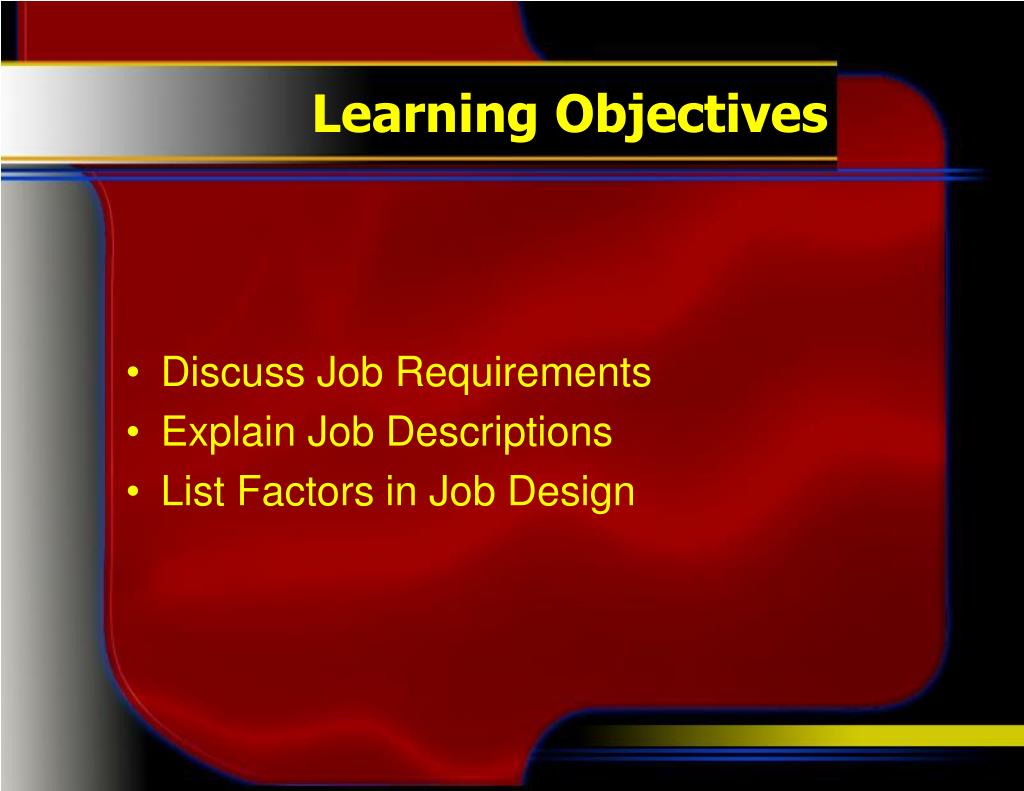 Learning Objectives

• Discuss Job Requirements
• Explain Job Descriptions
• List Factors in Job Design